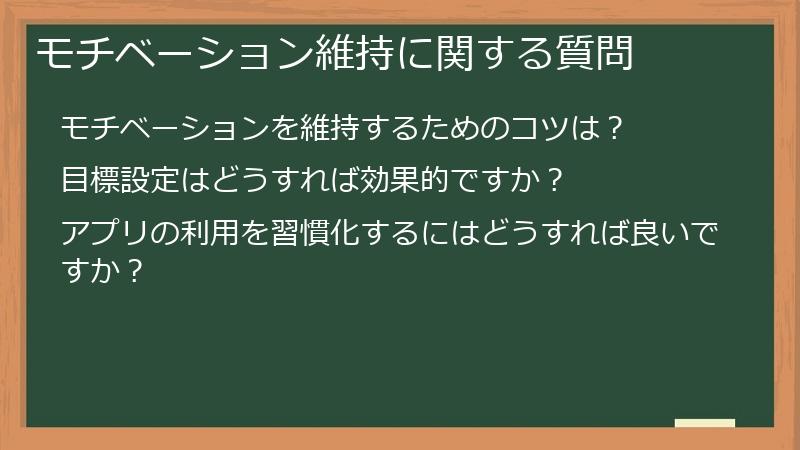 モチベーション維持に関する質問

モチベーションを維持するためのコツは？

目標設定はどうすれば効果的ですか？

アプリの利用を習慣化するにはどうすれば良いですか？